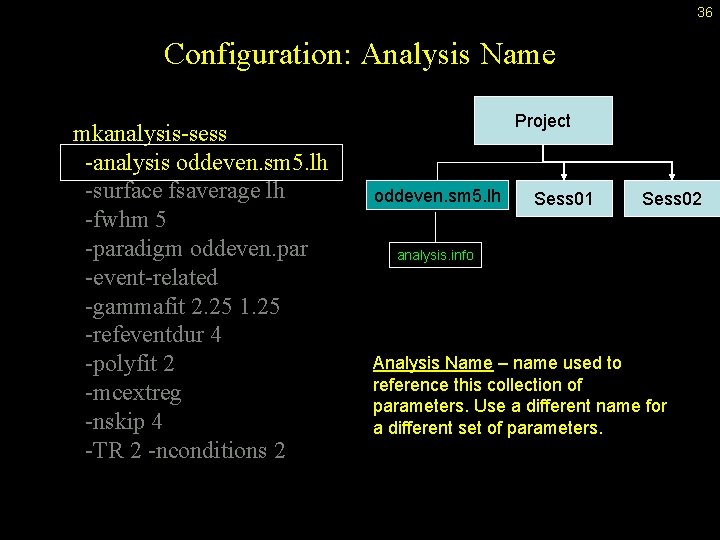 36

Configuration: Analysis Name

mkanalysis-sess
-analysis oddeven.sm5.lh
-surface fsaverage lh
-fwhm 5
-paradigm oddeven.par
-event-related
-gammafit 2.25 1.25
-refeventdur 4
-polyfit 2
-mcextreg
-nskip 4
-TR 2 -nconditions 2

Project

oddeven.sm5.lh

Sess01

Sess02

analysis.info

Analysis Name – name used to reference this collection of parameters. Use a different name for a different set of parameters.